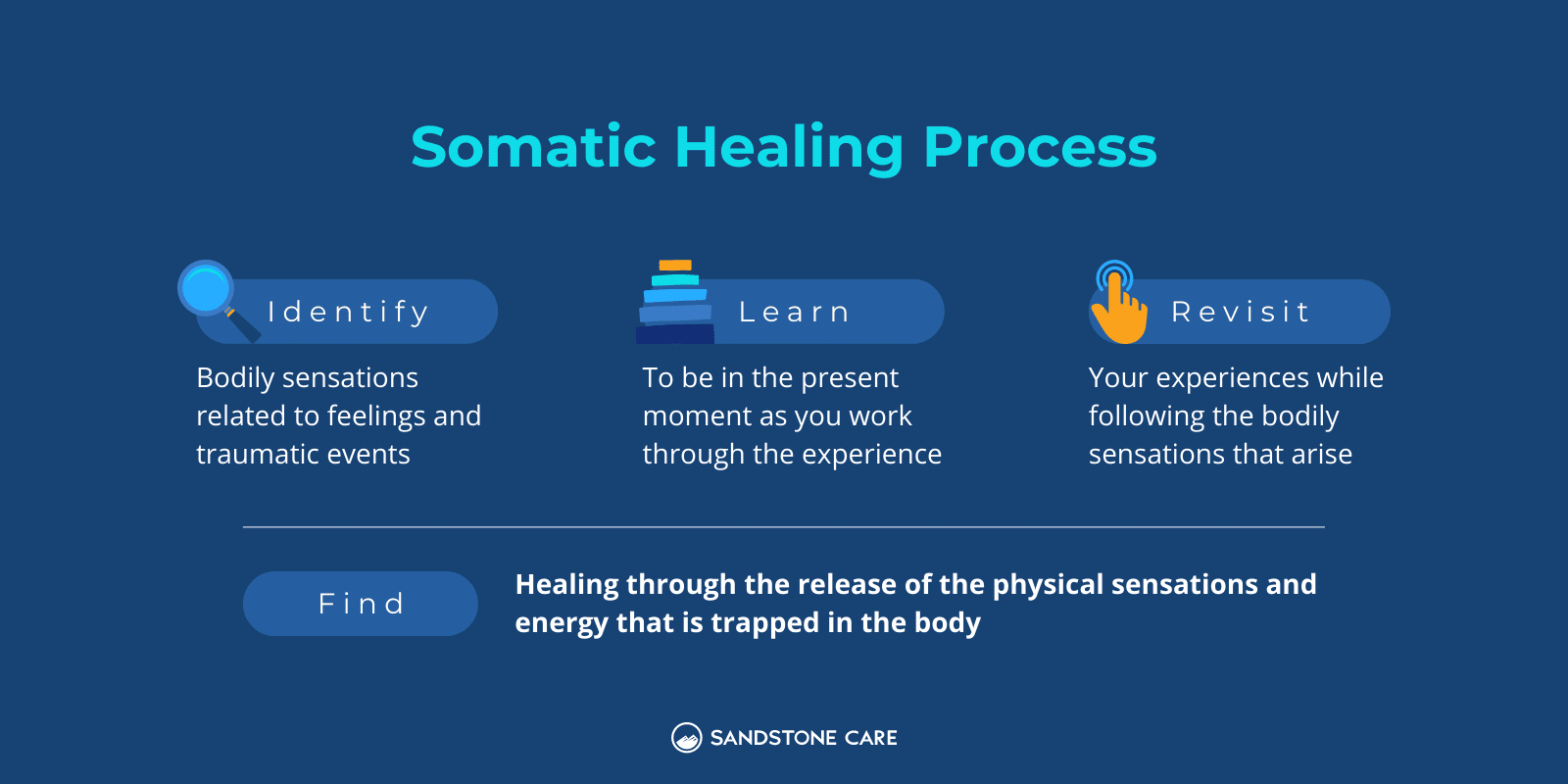 Somatic Healing Process

Identify

Bodily sensations related to feelings and traumatic events

Learn

To be in the present moment as you work through the experience

Revisit

Your experiences while following the bodily sensations that arise

Find

Healing through the release of the physical sensations and energy that is trapped in the body

SANDSTONE CARE